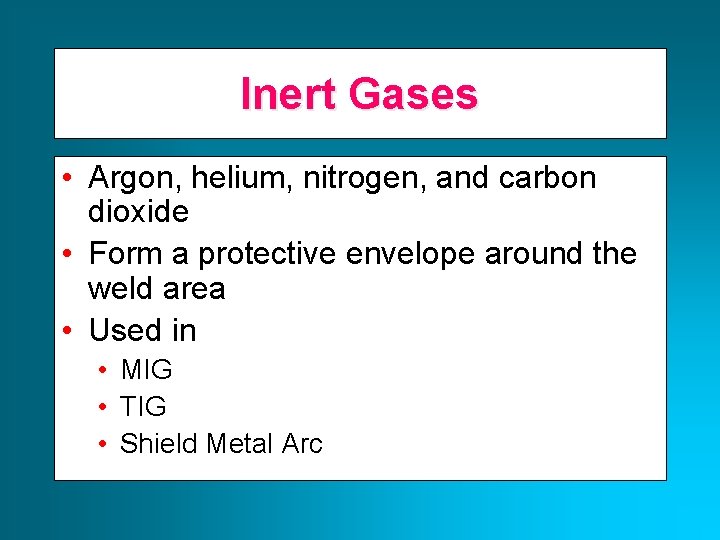 Inert Gases

• Argon, helium, nitrogen, and carbon dioxide
• Form a protective envelope around the weld area
• Used in
  • MIG
  • TIG
  • Shield Metal Arc